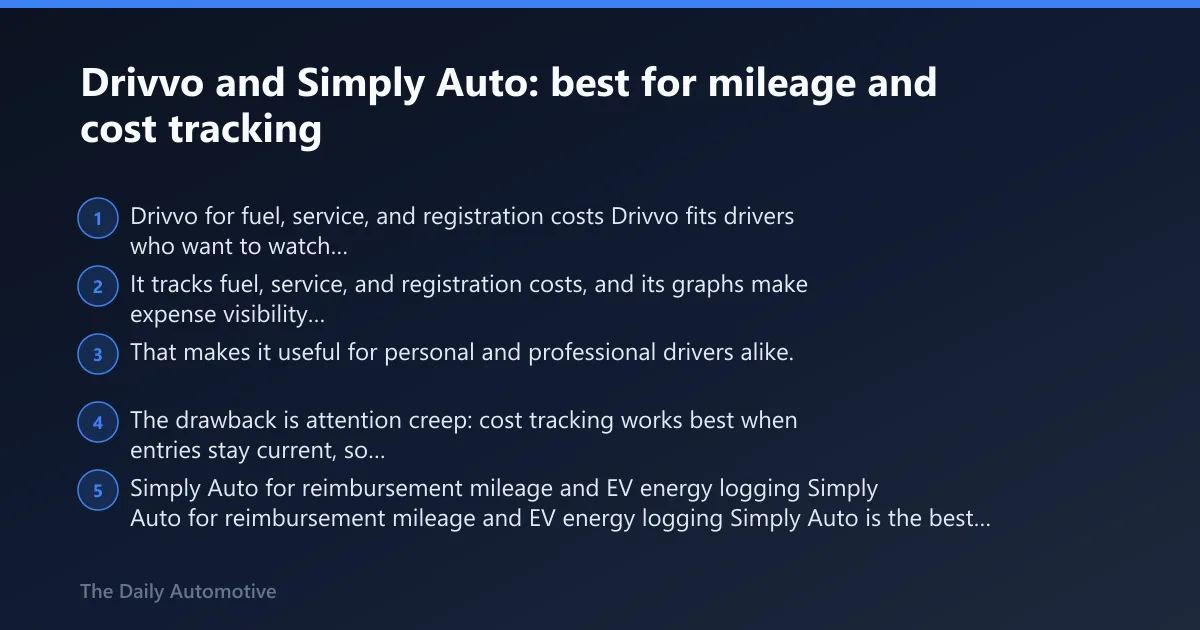 Drivvo and Simply Auto: best for mileage and cost tracking

1 Drivvo for fuel, service, and registration costs Drivvo fits drivers who want to watch...

2 It tracks fuel, service, and registration costs, and its graphs make expense visibility...

3 That makes it useful for personal and professional drivers alike.

4 The drawback is attention creep: cost tracking works best when entries stay current, so...

5 Simply Auto for reimbursement mileage and EV energy logging Simply Auto for reimbursement mileage and EV energy logging Simply Auto is the best...

The Daily Automotive